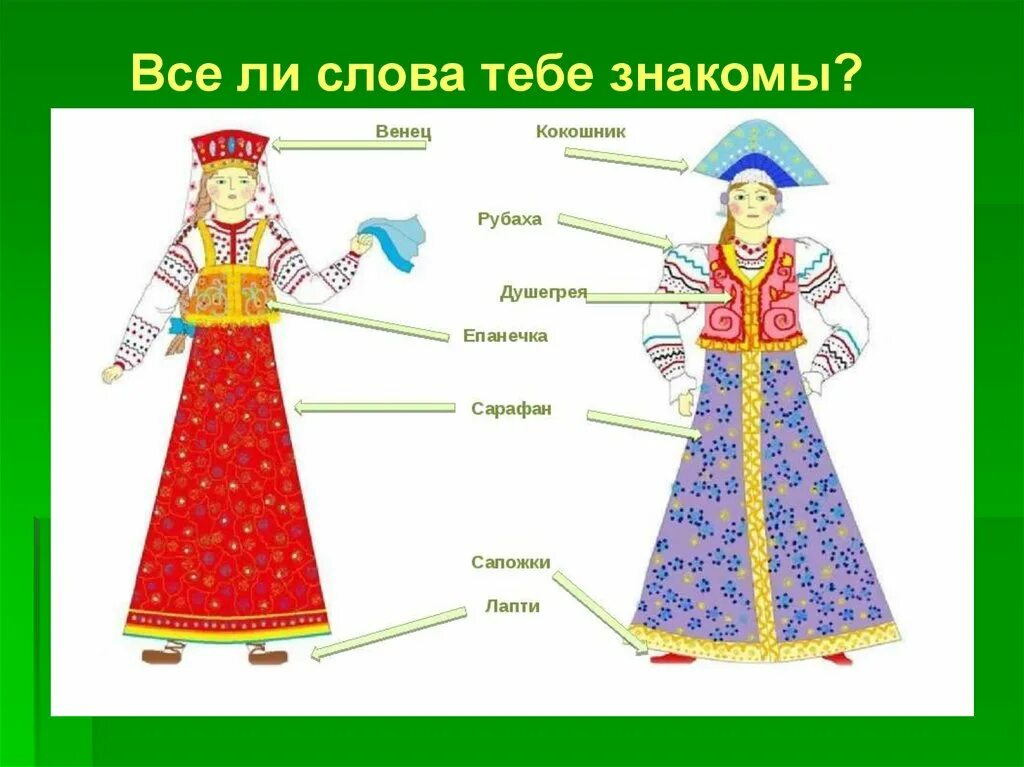 Все ли слова тебе знакомы?

Венец

Кокошник

Рубаха

Душегрея

Епанечка

Сарафан

Сапожки

Лапти